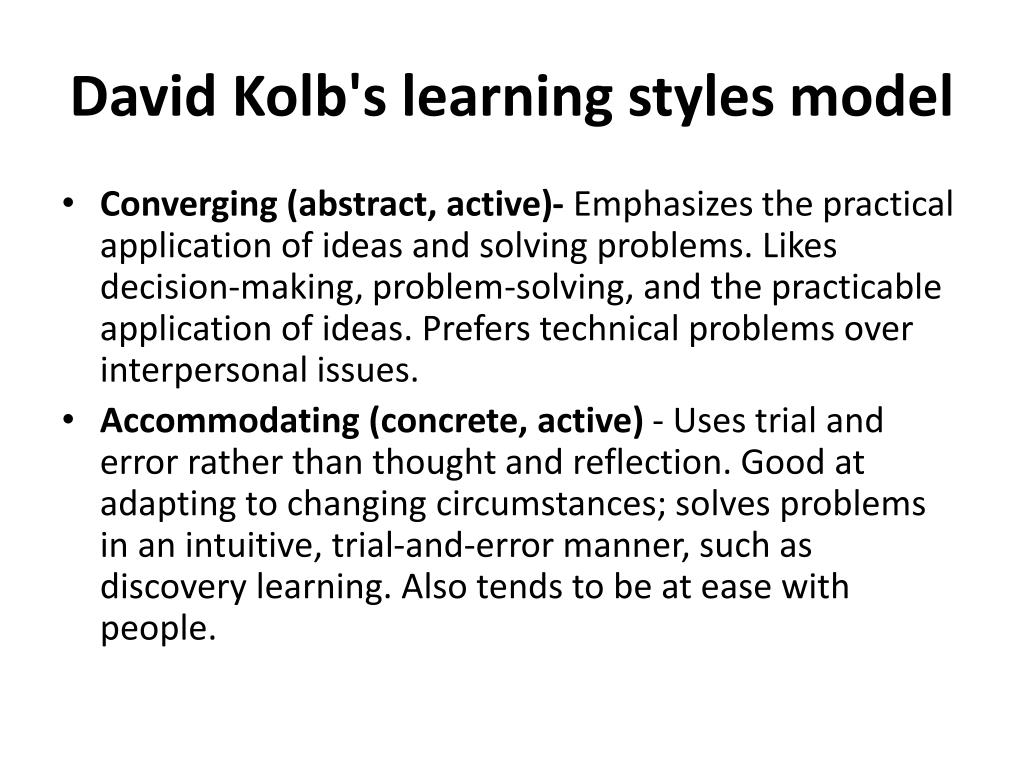 David Kolb's learning styles model

• Converging (abstract, active)- Emphasizes the practical application of ideas and solving problems. Likes decision-making, problem-solving, and the practicable application of ideas. Prefers technical problems over interpersonal issues.

• Accommodating (concrete, active) - Uses trial and error rather than thought and reflection. Good at adapting to changing circumstances; solves problems in an intuitive, trial-and-error manner, such as discovery learning. Also tends to be at ease with people.